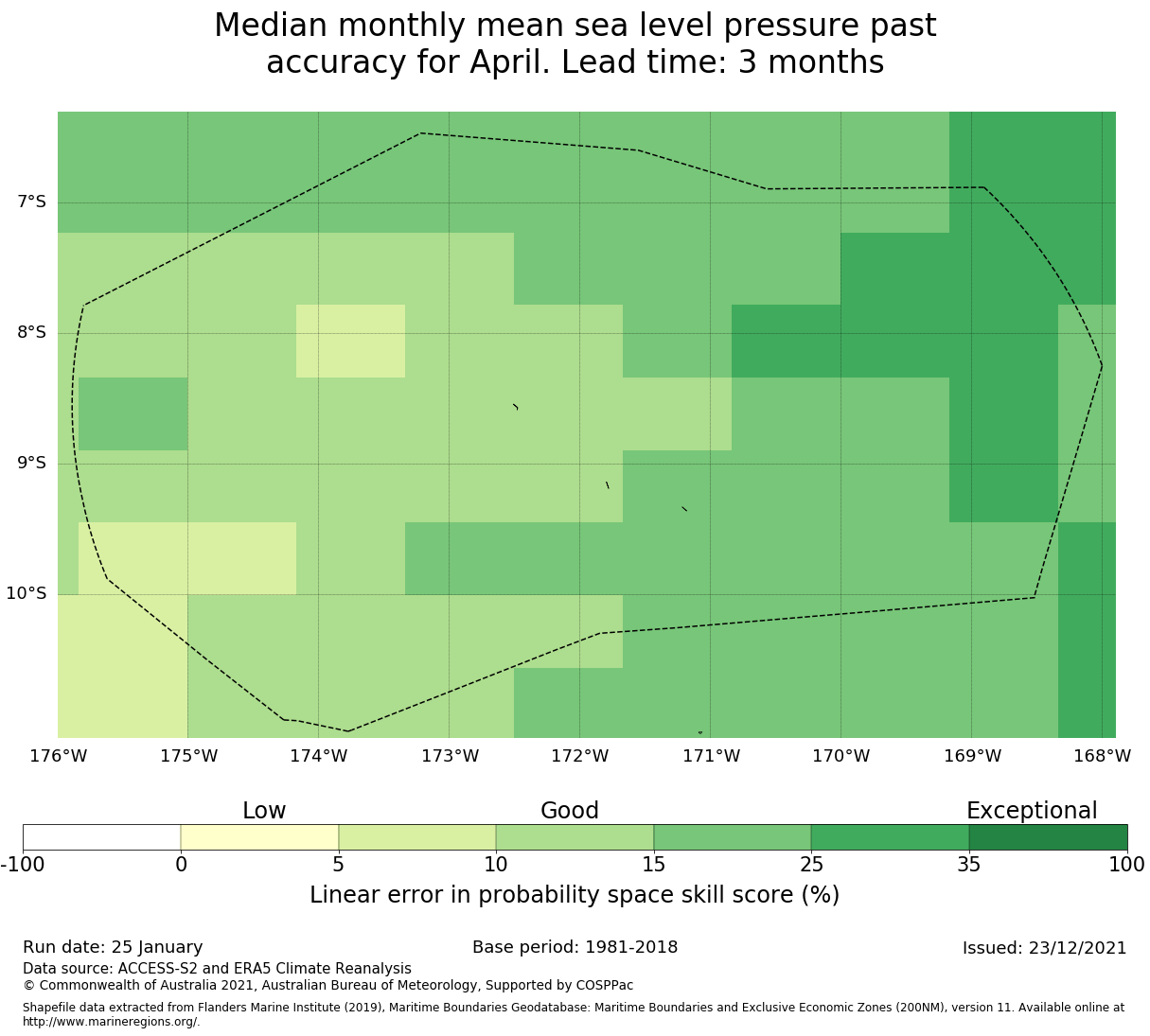 Median monthly mean sea level pressure past accuracy for April. Lead time: 3 months

7°S
8°S
9°S
10°S

176°W 175°W 174°W 173°W 172°W 171°W 170°W 169°W 168°W

Low Good Exceptional

-100 0 5 10 15 25 35 100

Linear error in probability space skill score (%)

Run date: 25 January
Base period: 1981-2018
Issued: 23/12/2021

Data source: ACCESS-S2 and ERA5 Climate Reanalysis
© Commonwealth of Australia 2021, Australian Bureau of Meteorology, Supported by COSPPac

Shapefile data extracted from Flanders Marine Institute (2019), Maritime Boundaries Geodatabase: Maritime Boundaries and Exclusive Economic Zones (200NM), version 11. Available online at http://www.marineregions.org/.